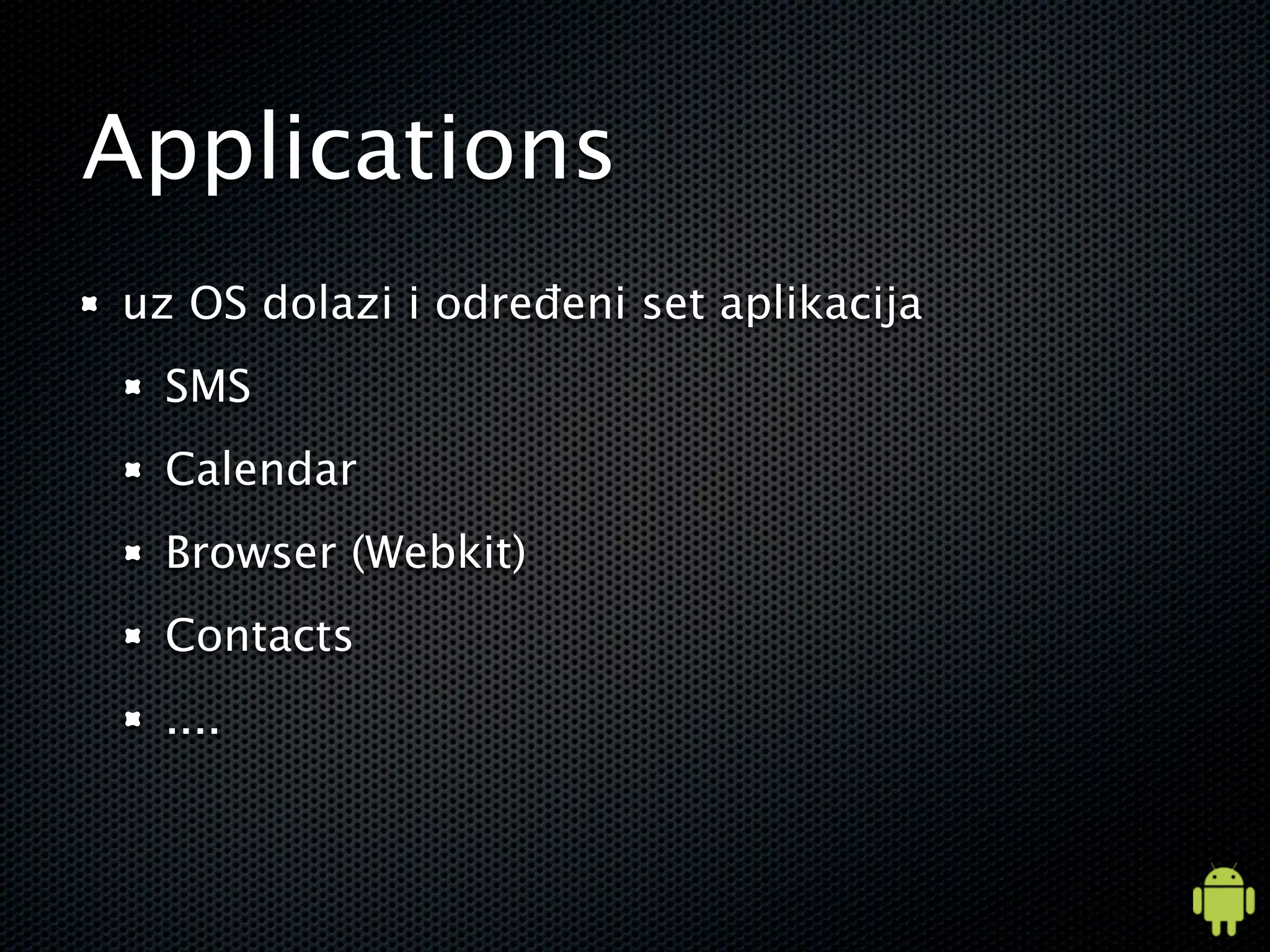 Applications

- uz OS dolazi i određeni set aplikacija
  - SMS
  - Calendar
  - Browser (Webkit)
  - Contacts
  - ....